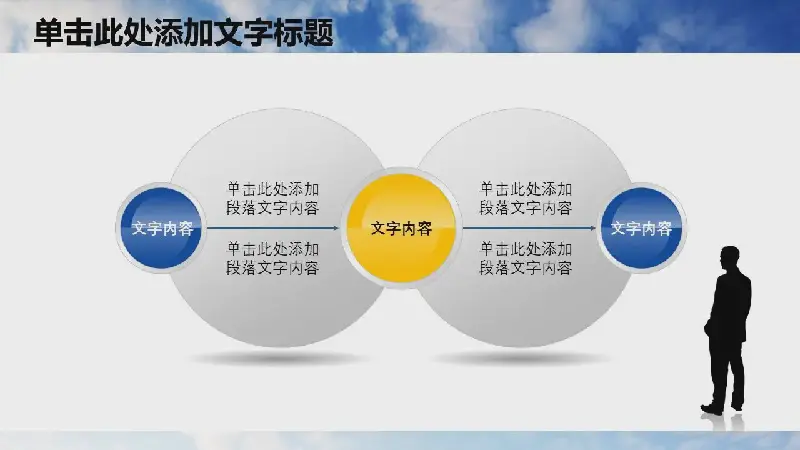 单击此处添加文字标题

文字内容

单击此处添加段落文字内容

单击此处添加段落文字内容

文字内容

单击此处添加段落文字内容

单击此处添加段落文字内容

文字内容